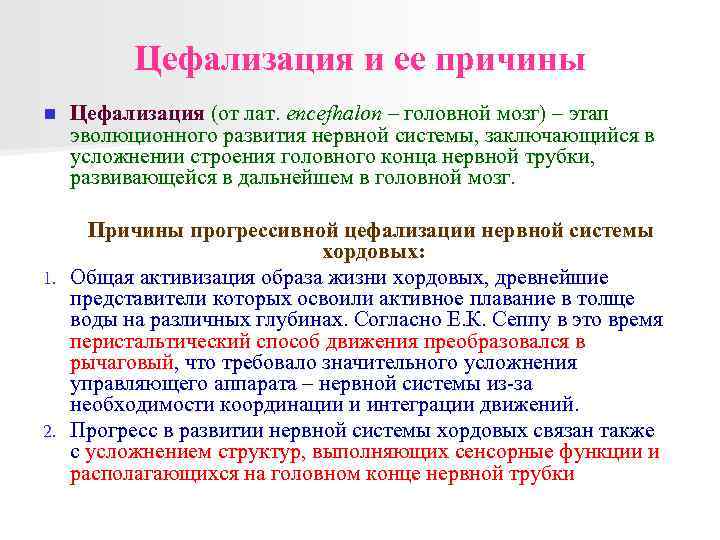 Цефализация и ее причины

Цефализация (от лат. encefhalon – головной мозг) – этап эволюционного развития нервной системы, заключающийся в усложнении строения головного конца нервной трубки, развивающейся в дальнейшем в головной мозг.

Причины прогрессивной цефализации нервной системы хордовых:

1. Общая активизация образа жизни хордовых, древнейшие представители которых освоили активное плавание в толще воды на различных глубинах. Согласно Е.К. Сеппу в это время перистальтический способ движения преобразовался в рычаговый, что требовало значительного усложнения управляющего аппарата – нервной системы из-за необходимости координации и интеграции движений.
2. Прогресс в развитии нервной системы хордовых связан также с усложнением структур, выполняющих сенсорные функции и располагающихся на головном конце нервной трубки